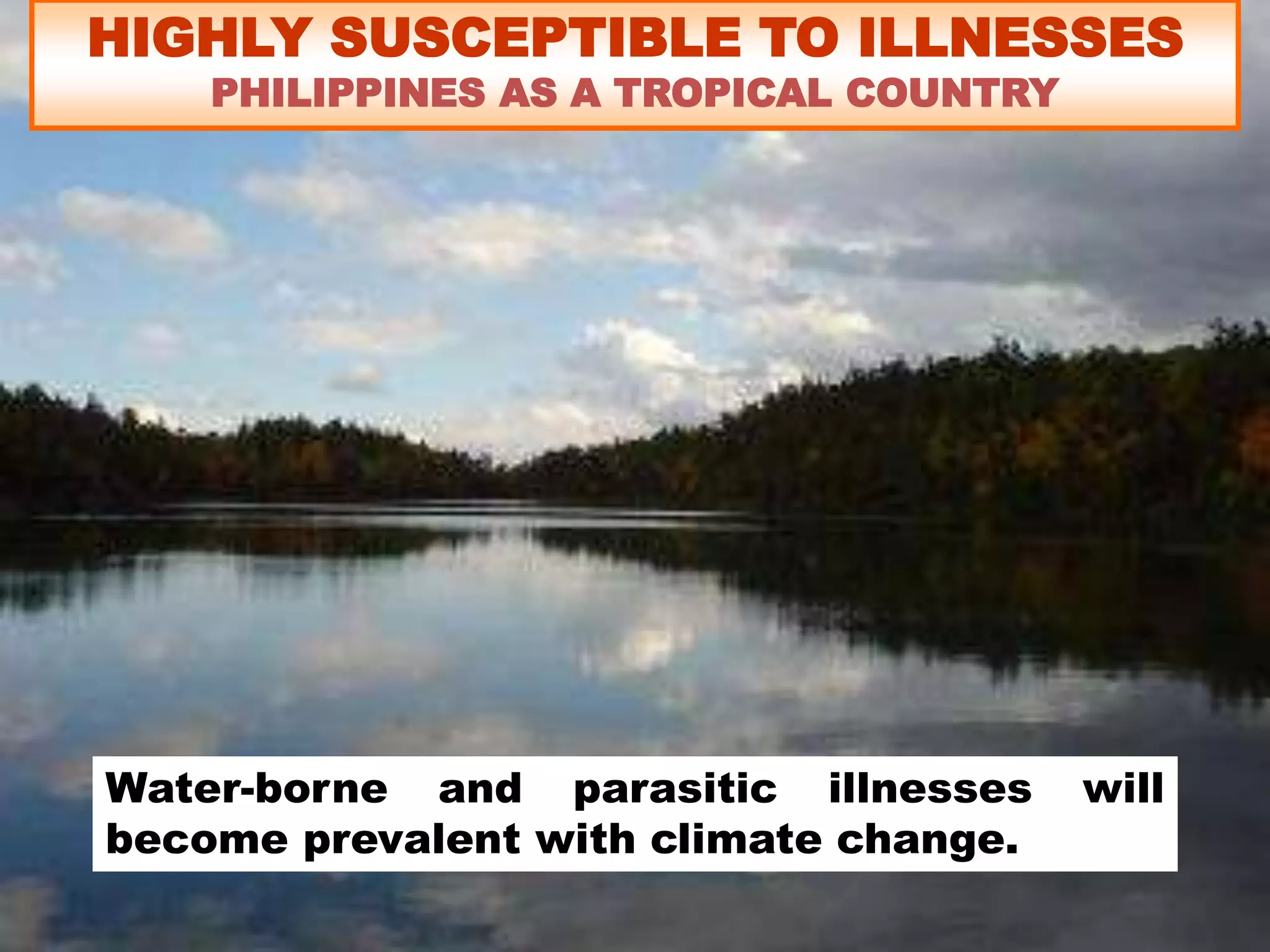 HIGHLY SUSCEPTIBLE TO ILLNESSES
PHILIPPINES AS A TROPICAL COUNTRY

Water-borne and parasitic illnesses will become prevalent with climate change.